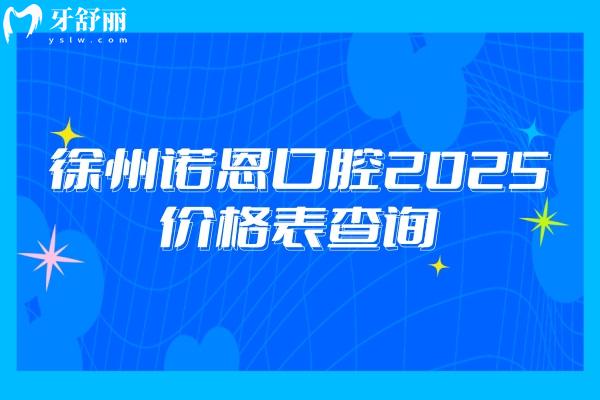 牙舒丽
yslw.com

徐州诺恩口腔2025价格表查询